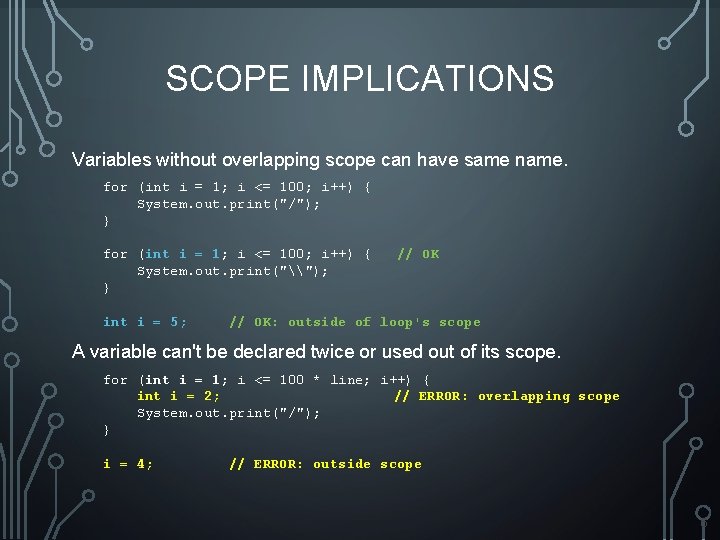 SCOPE IMPLICATIONS

Variables without overlapping scope can have same name.

for (int i = 1; i <= 100; i++) {
    System.out.print("/");
}

for (int i = 1; i <= 100; i++) {    // OK
    System.out.print("\\");
}

int i = 5;      // OK: outside of loop's scope

A variable can't be declared twice or used out of its scope.

for (int i = 1; i <= 100 * line; i++) {
    int i = 2;                      // ERROR: overlapping scope
    System.out.print("/");
}

i = 4;          // ERROR: outside scope